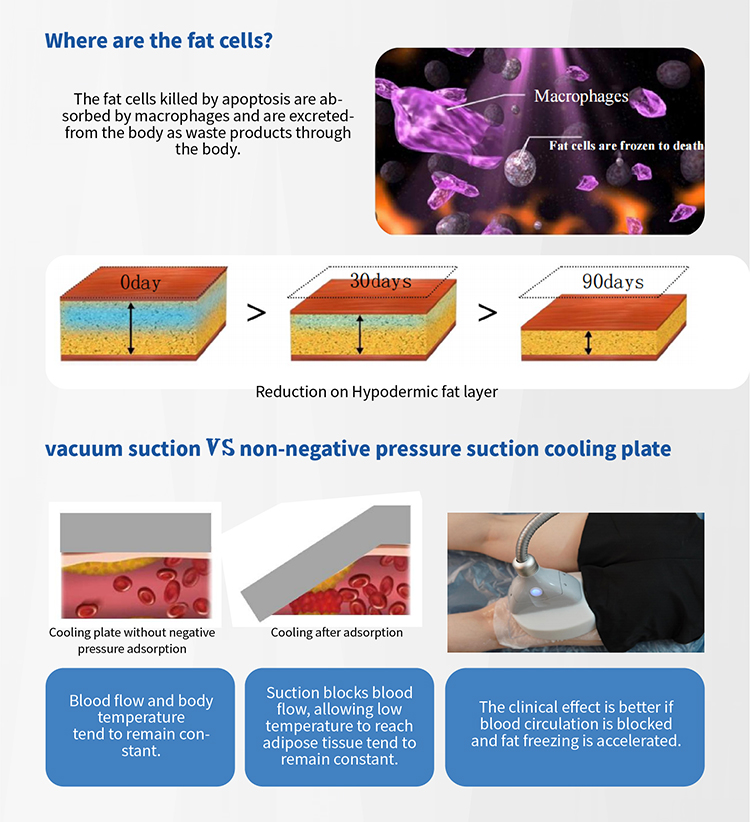 Where are the fat cells?

The fat cells killed by apoptosis are absorbed by macrophages and are excreted-from the body as waste products through the body.

Macrophages

Fat cells are frozen to death

0day

>

30days

>

90days

Reduction on Hypodermic fat layer

vacuum suction VS non-negative pressure suction cooling plate

Cooling plate without negative pressure adsorption

Cooling after adsorption

Blood flow and body temperature tend to remain constant.

Suction blocks blood flow, allowing low temperature to reach adipose tissue tend to remain constant.

The clinical effect is better if blood circulation is blocked and fat freezing is accelerated.